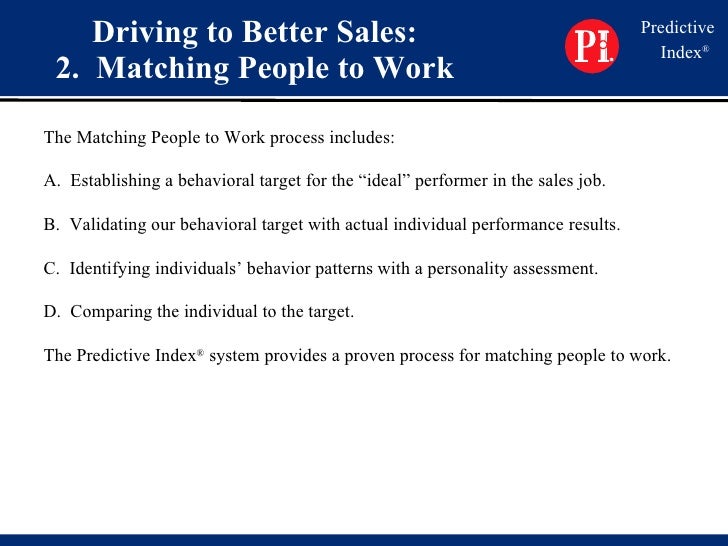 Driving to Better Sales:
2. Matching People to Work

PI

Predictive Index®

The Matching People to Work process includes:

A. Establishing a behavioral target for the “ideal” performer in the sales job.

B. Validating our behavioral target with actual individual performance results.

C. Identifying individuals’ behavior patterns with a personality assessment.

D. Comparing the individual to the target.

The Predictive Index® system provides a proven process for matching people to work.